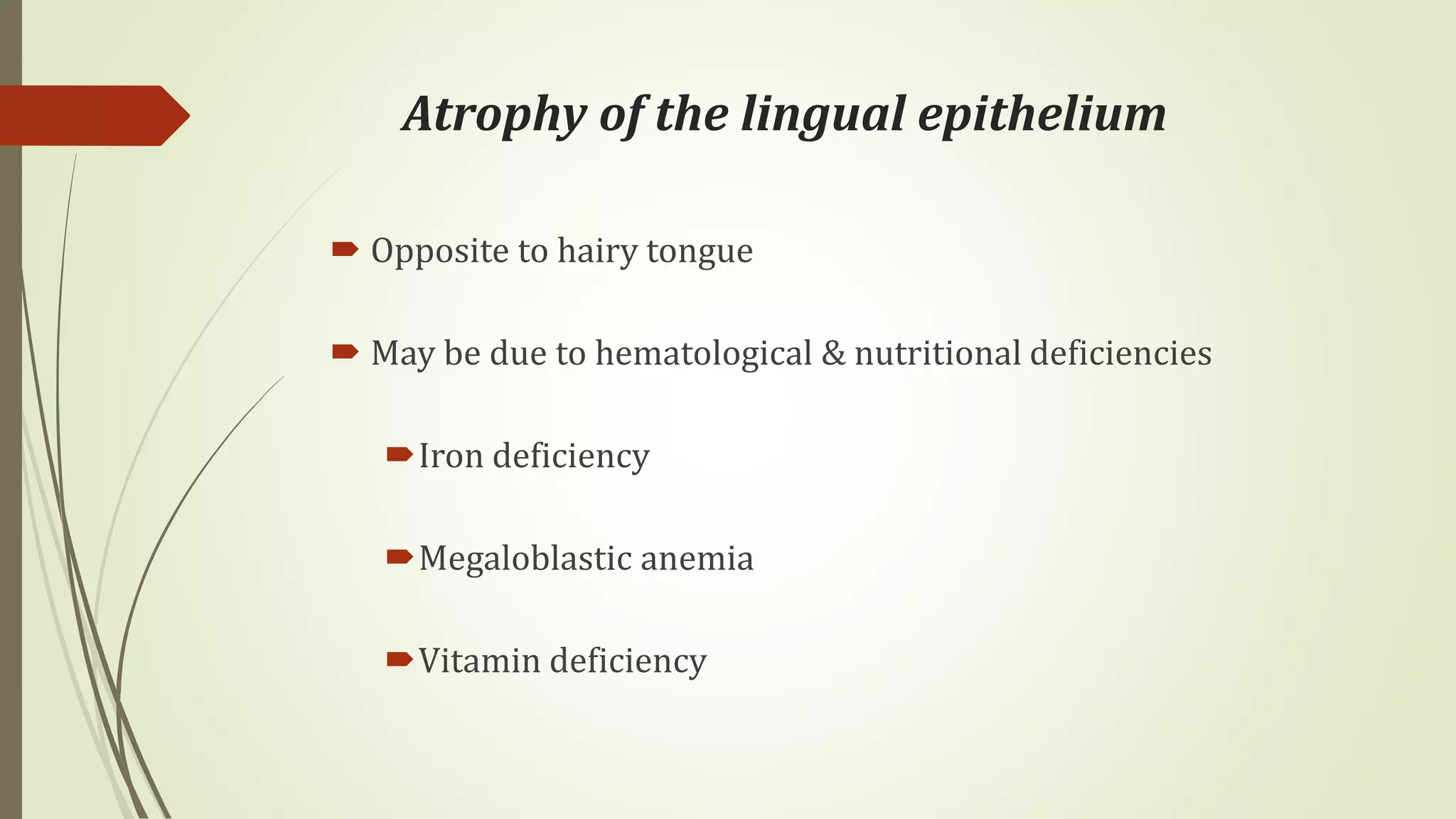 Atrophy of the lingual epithelium

Opposite to hairy tongue

May be due to hematological & nutritional deficiencies

Iron deficiency

Megaloblastic anemia

Vitamin deficiency